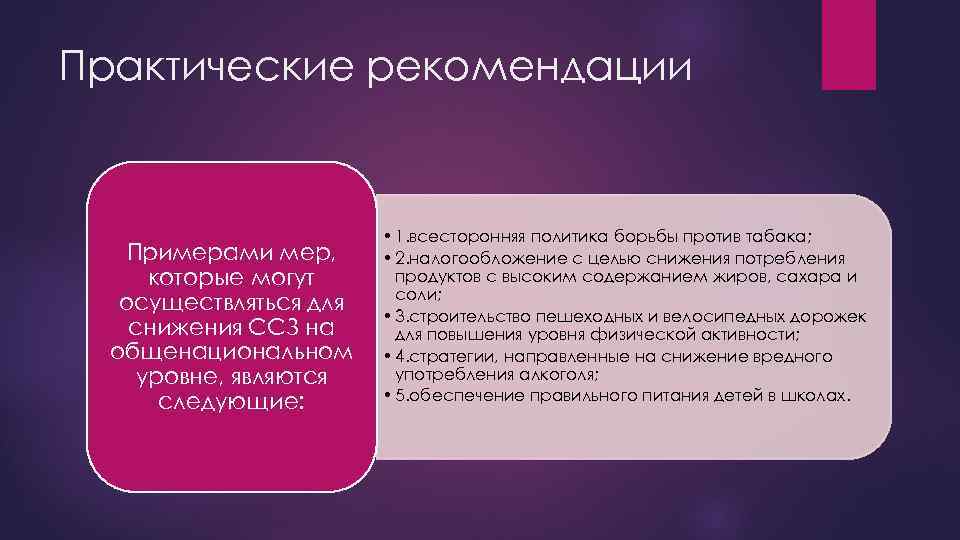 Практические рекомендации

Примерами мер, которые могут осуществляться для снижения ССЗ на общенациональном уровне, являются следующие:

• 1.всесторонняя политика борьбы против табака;
• 2.налогообложение с целью снижения потребления продуктов с высоким содержанием жиров, сахара и соли;
• 3.строительство пешеходных и велосипедных дорожек для повышения уровня физической активности;
• 4.стратегии, направленные на снижение вредного употребления алкоголя;
• 5.обеспечение правильного питания детей в школах.